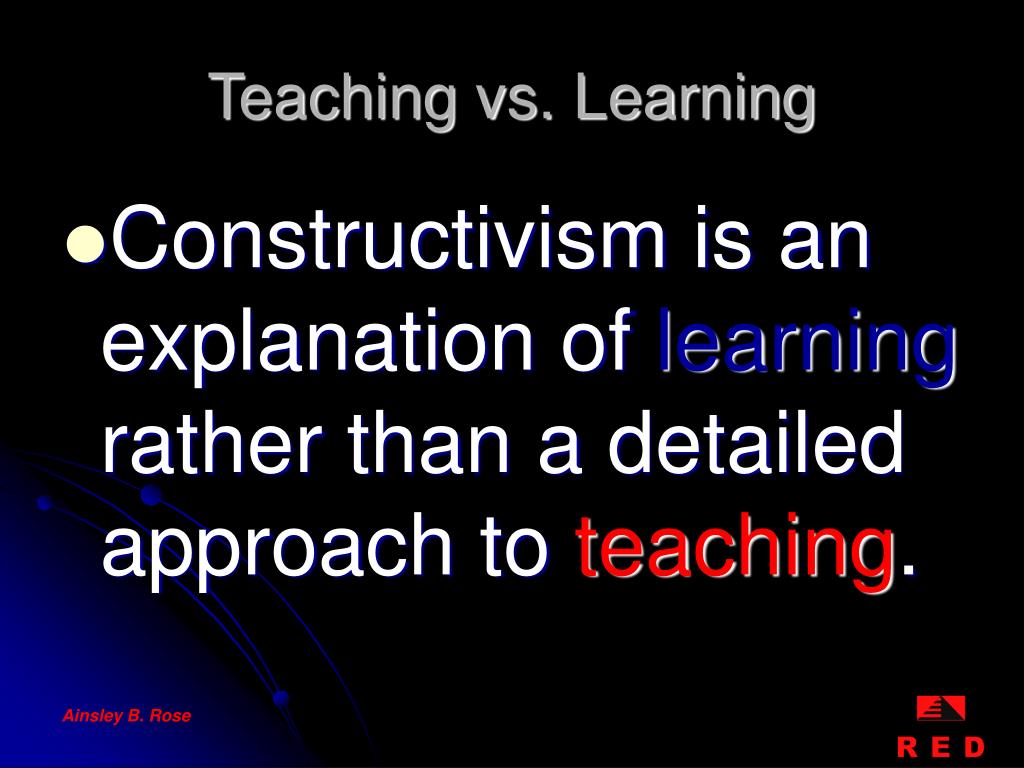 Teaching vs. Learning

●Constructivism is an explanation of learning rather than a detailed approach to teaching.

Ainsley B. Rose

R E D